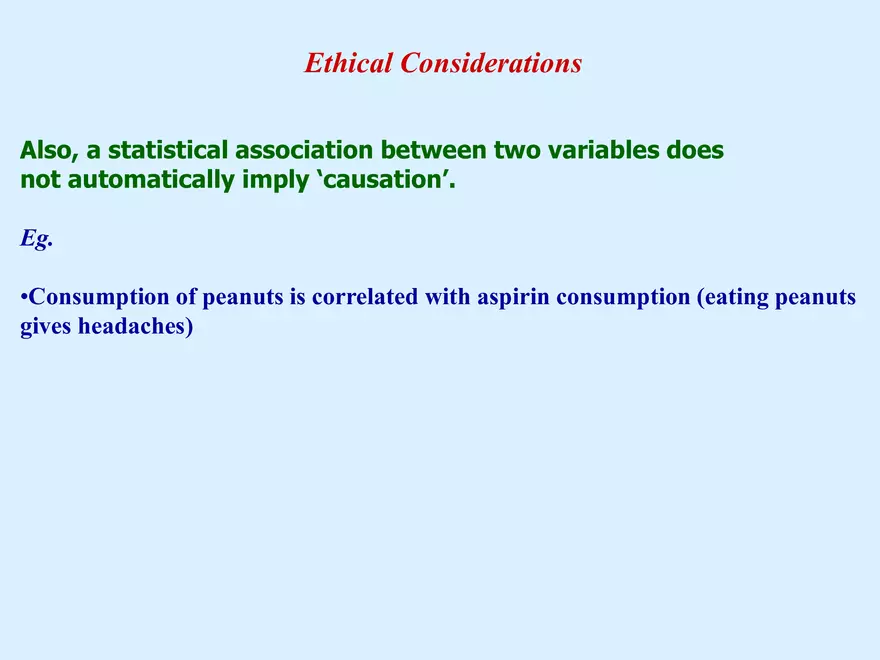 Ethical Considerations

Also, a statistical association between two variables does not automatically imply ‘causation’.

Eg.

•Consumption of peanuts is correlated with aspirin consumption (eating peanuts gives headaches)